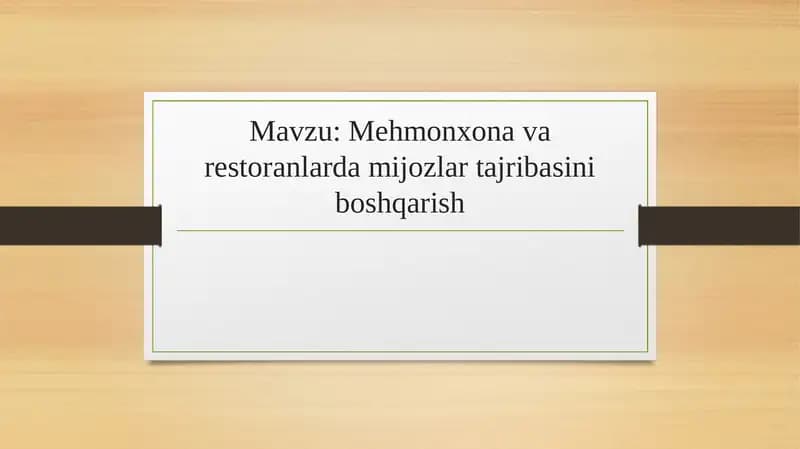 Mavzu: Mehmonxona va restoranlarda mijozlar tajribasini boshqarish